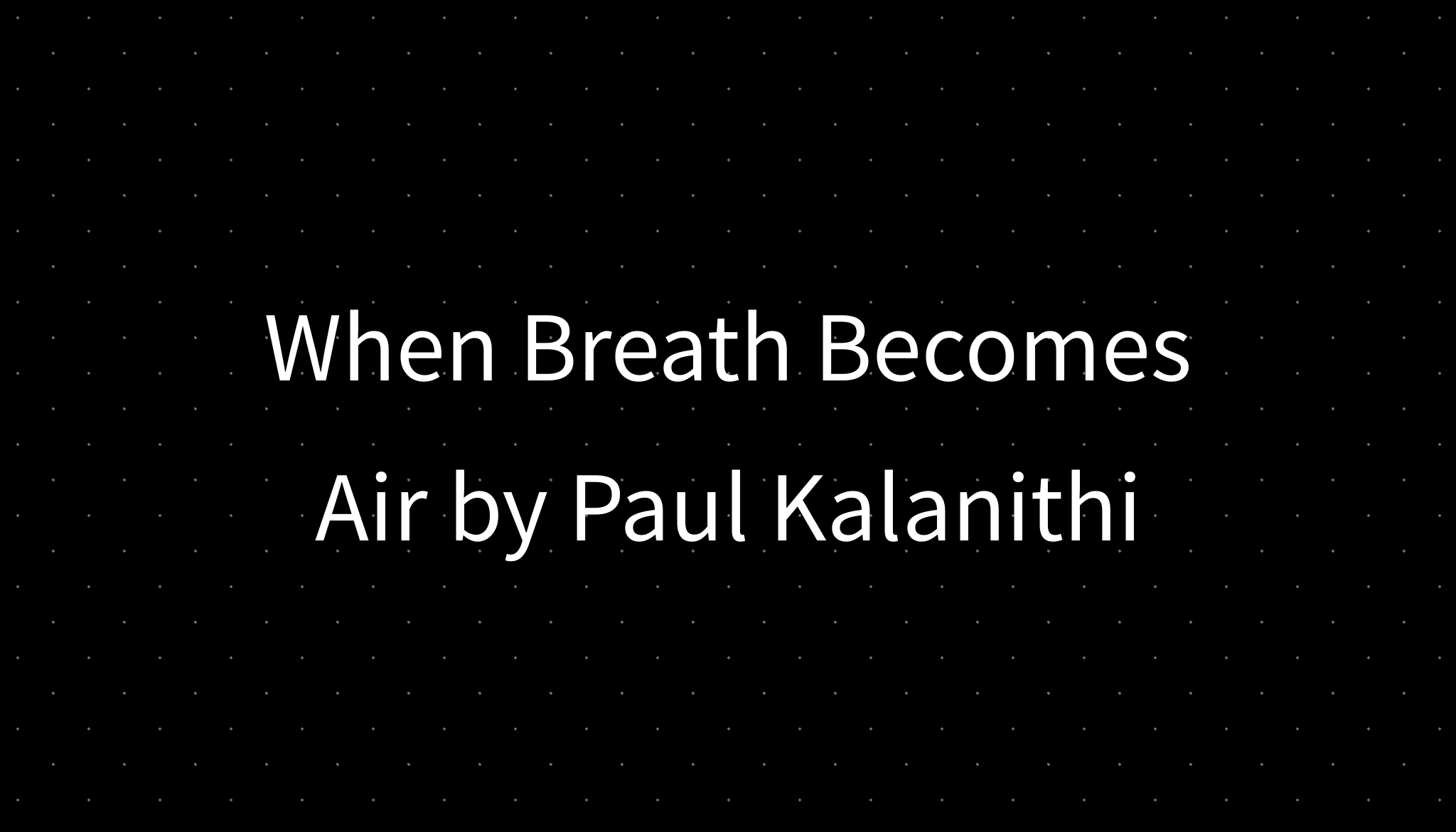 When Breath Becomes Air by Paul Kalanithi